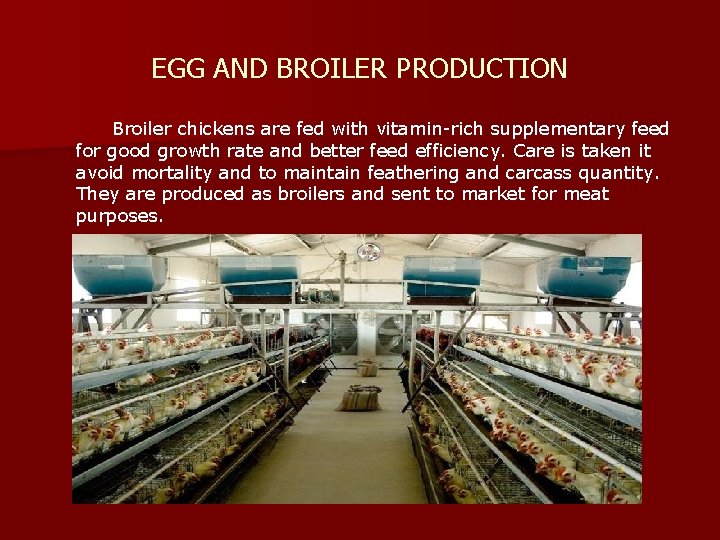 EGG AND BROILER PRODUCTION

Broiler chickens are fed with vitamin-rich supplementary feed for good growth rate and better feed efficiency. Care is taken it avoid mortality and to maintain feathering and carcass quantity. They are produced as broilers and sent to market for meat purposes.